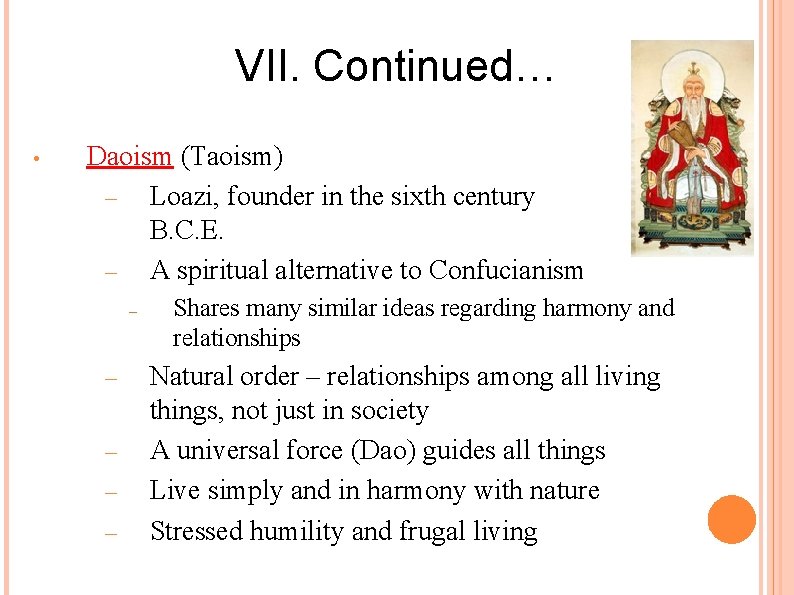 VII. Continued…

• Daoism (Taoism)
  – Loazi, founder in the sixth century B.C.E.
  – A spiritual alternative to Confucianism
    – Shares many similar ideas regarding harmony and relationships
  – Natural order – relationships among all living things, not just in society
  – A universal force (Dao) guides all things
  – Live simply and in harmony with nature
  – Stressed humility and frugal living